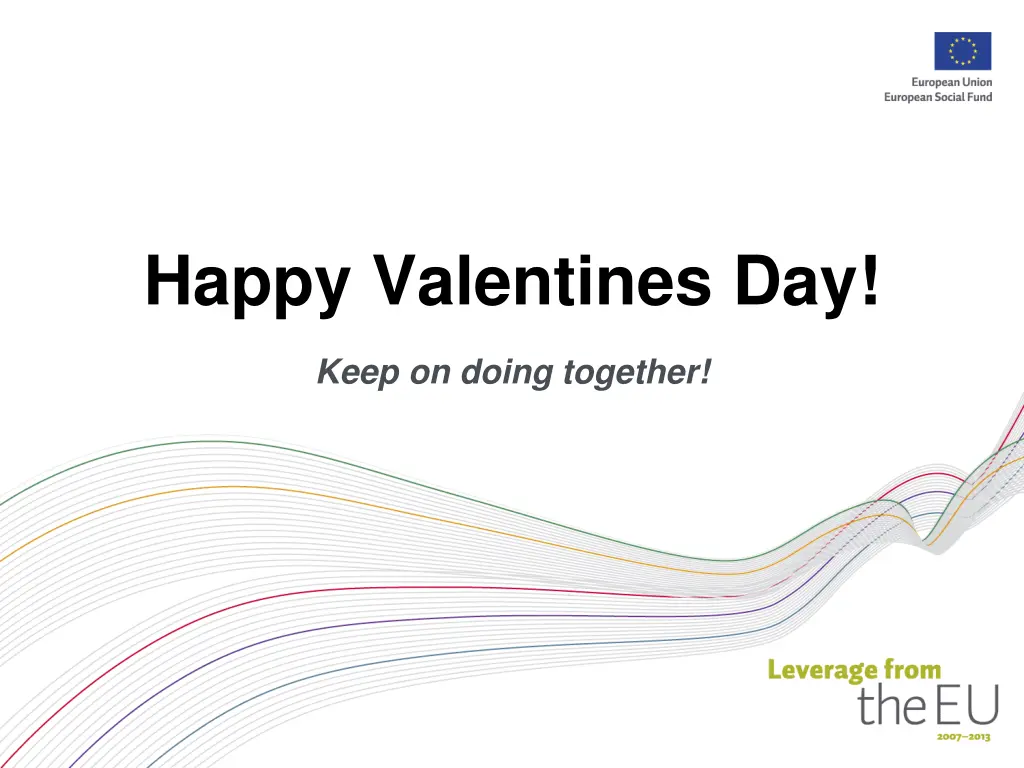 European Union
European Social Fund

Happy Valentines Day!

Keep on doing together!

Leverage from
the EU
2007–2013